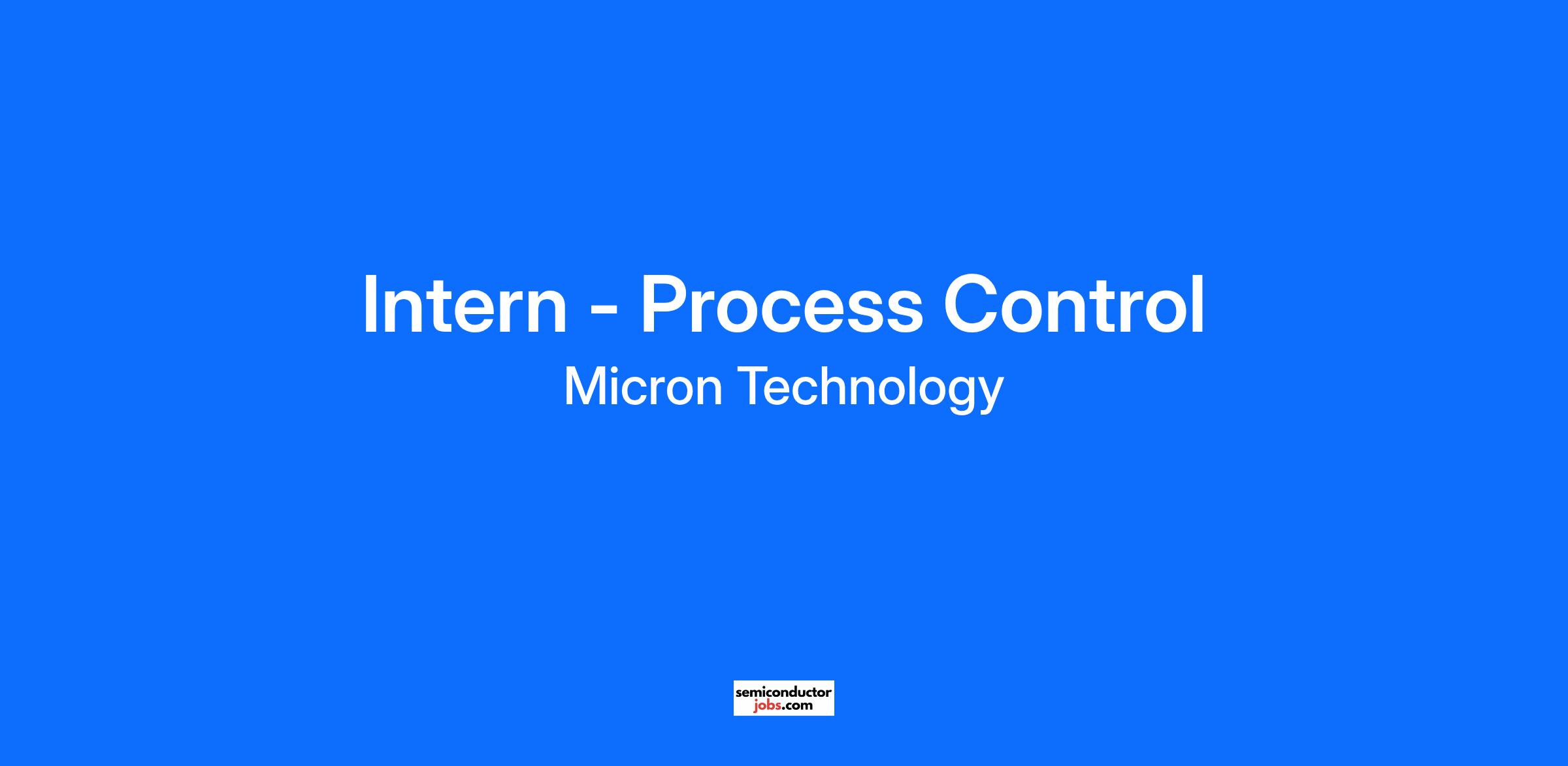 Intern - Process Control

Micron Technology

semiconductor
jobs.com